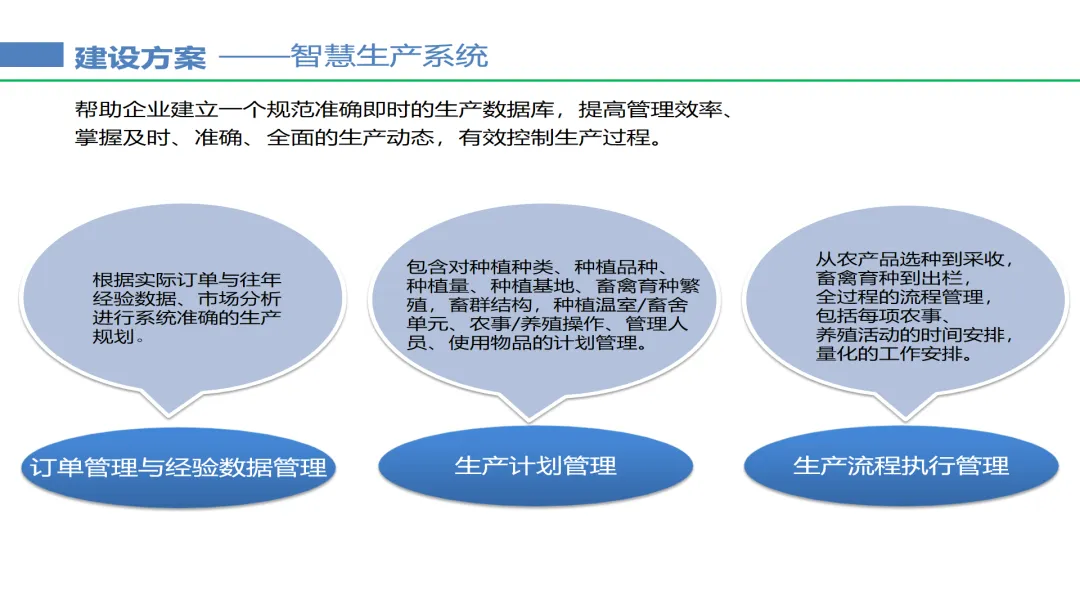 建设方案 ——智慧生产系统

帮助企业建立一个规范准确即时的生产数据库，提高管理效率、掌握及时、准确、全面的生产动态，有效控制生产过程。

根据实际订单与往年经验数据、市场分析进行系统准确的生产规划。

订单管理与经验数据管理

包含对种植种类、种植品种、种植量、种植基地、畜禽育种繁殖，畜群结构，种植温室/畜舍单元、农事/养殖操作、管理人员、使用物品的计划管理。

生产计划管理

从农产品选种到采收，畜禽育种到出栏，全过程的流程管理，包括每项农事、养殖活动的时间安排，量化的工作安排。

生产流程执行管理